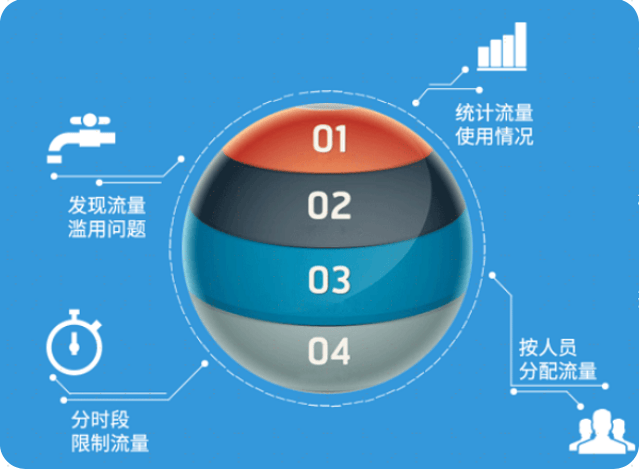 统计流量
使用情况

发现流量
滥用问题

01

02

03

04

按人员
分配流量

分时段
限制流量